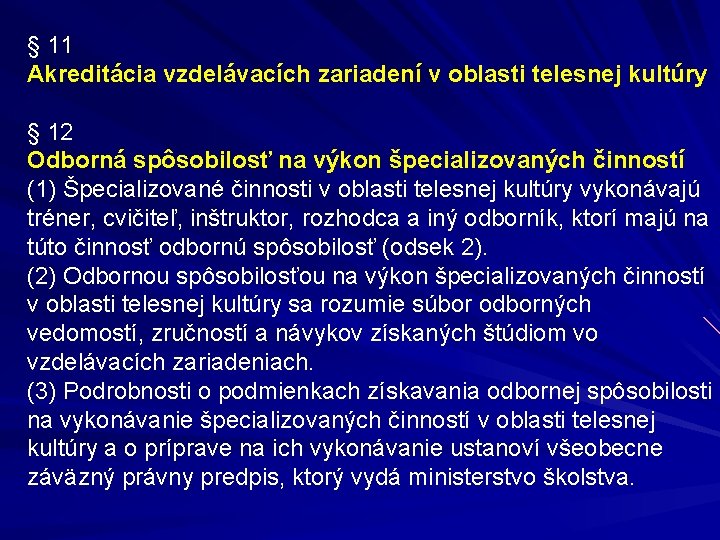 § 11
Akreditácia vzdelávacích zariadení v oblasti telesnej kultúry

§ 12
Odborná spôsobilosť na výkon špecializovaných činností
(1) Špecializované činnosti v oblasti telesnej kultúry vykonávajú tréner, cvičiteľ, inštruktor, rozhodca a iný odborník, ktorí majú na túto činnosť odbornú spôsobilosť (odsek 2).
(2) Odbornou spôsobilosťou na výkon špecializovaných činností v oblasti telesnej kultúry sa rozumie súbor odborných vedomostí, zručností a návykov získaných štúdiom vo vzdelávacích zariadeniach.
(3) Podrobnosti o podmienkach získavania odbornej spôsobilosti na vykonávanie špecializovaných činností v oblasti telesnej kultúry a o príprave na ich vykonávanie ustanoví všeobecne záväzný právny predpis, ktorý vydá ministerstvo školstva.